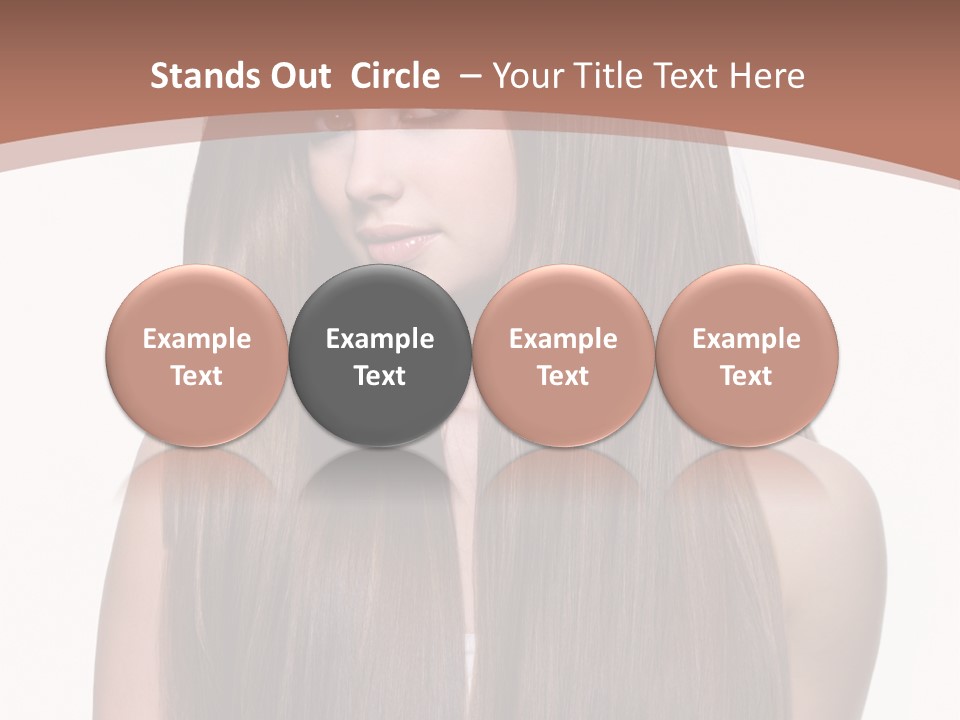 Stands Out Circle – Your Title Text Here

Example Text

Example Text

Example Text

Example Text